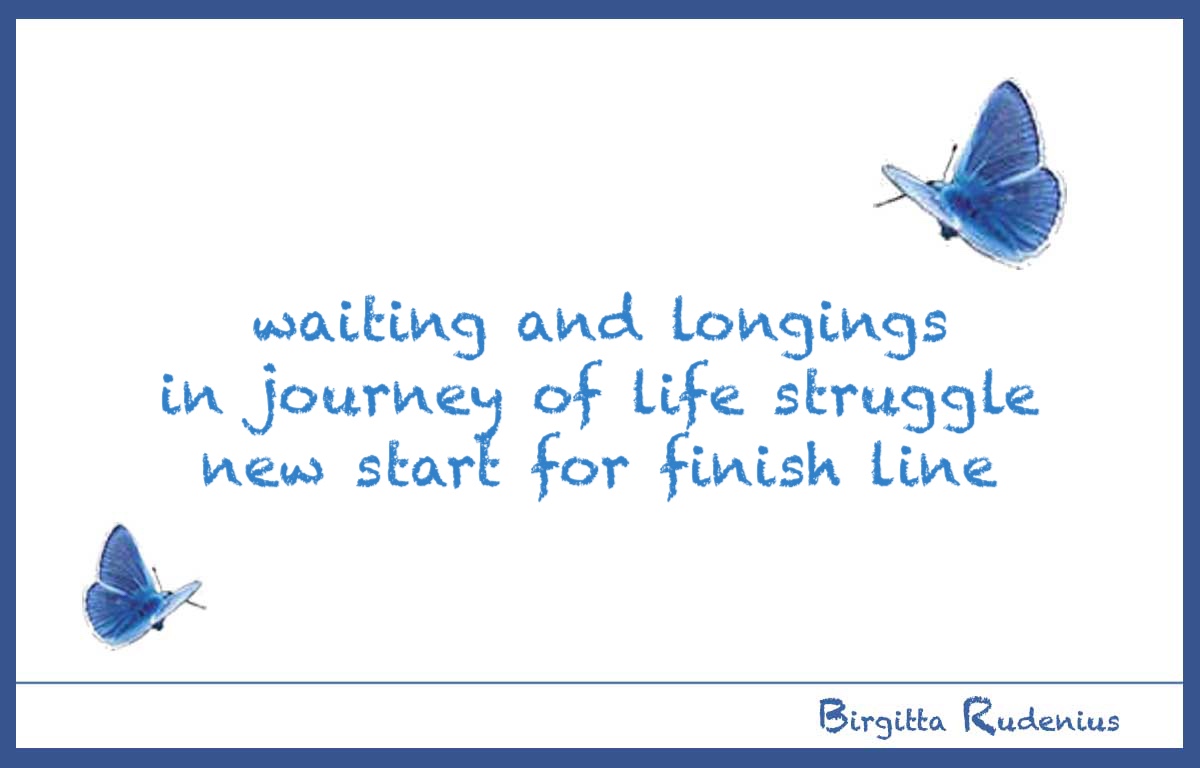 waiting and longings
in journey of life struggle
new start for finish line

Birgitta Rudenius